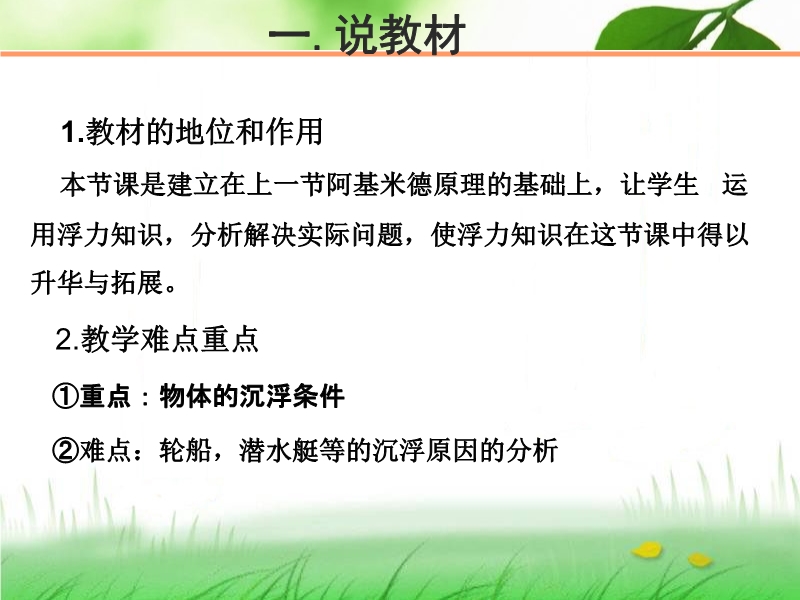 一. 说教材

1.教材的地位和作用

本节课是建立在上一节阿基米德原理的基础上，让学生 运用浮力知识，分析解决实际问题，使浮力知识在这节课中得以升华与拓展。

2.教学难点重点

①重点：物体的沉浮条件

②难点：轮船，潜水艇等的沉浮原因的分析